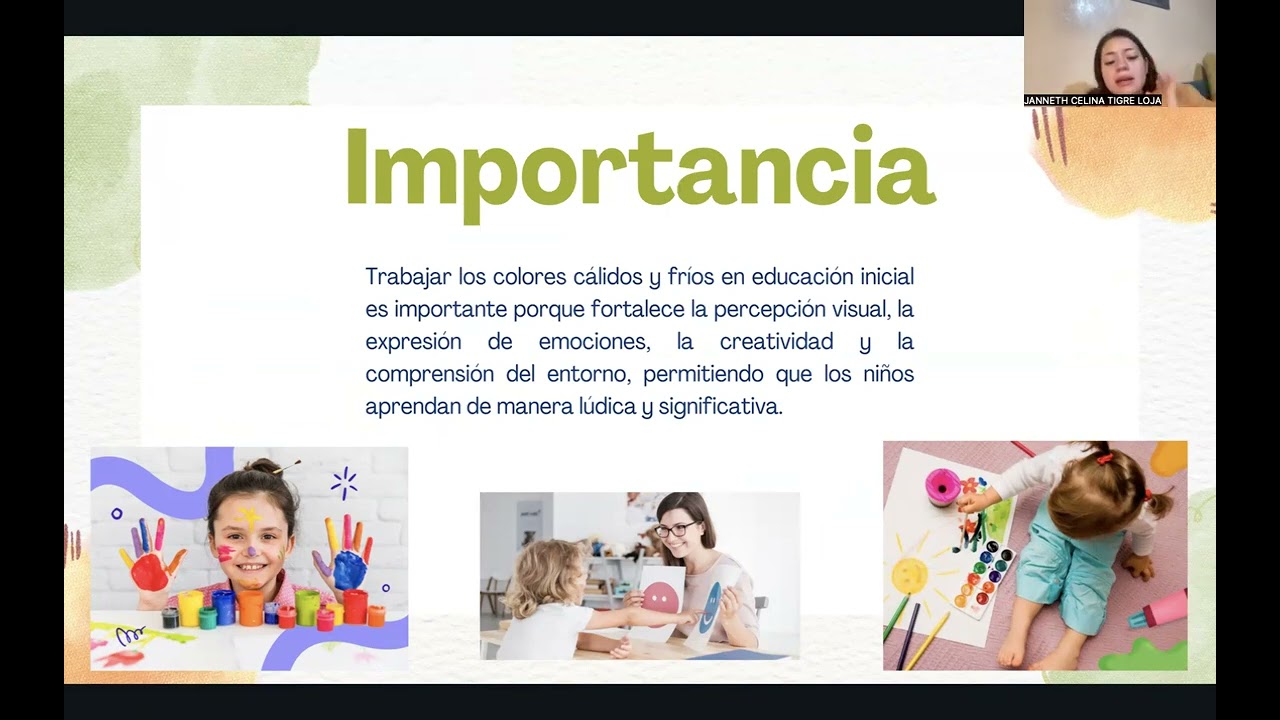 JANNETH CELINA TIGRE LOJA

Importancia

Trabajar los colores cálidos y fríos en educación inicial es importante porque fortalece la percepción visual, la expresión de emociones, la creatividad y la comprensión del entorno, permitiendo que los niños aprendan de manera lúdica y significativa.